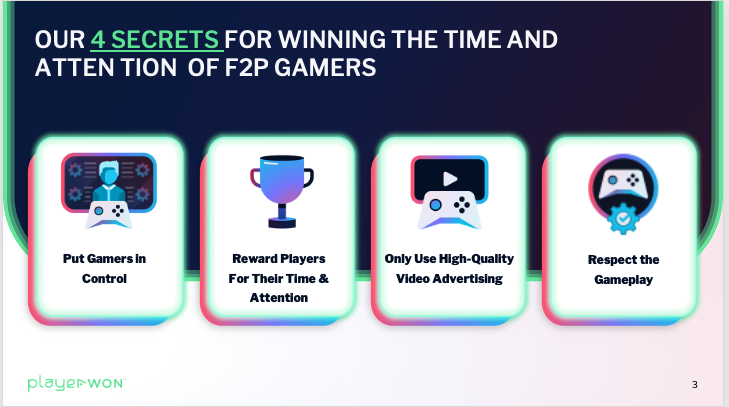 OUR 4 SECRETS FOR WINNING THE TIME AND ATTEN TION OF F2P GAMERS

Put Gamers in Control

Reward Players For Their Time & Attention

Only Use High-Quality Video Advertising

Respect the Gameplay

playerwon

3